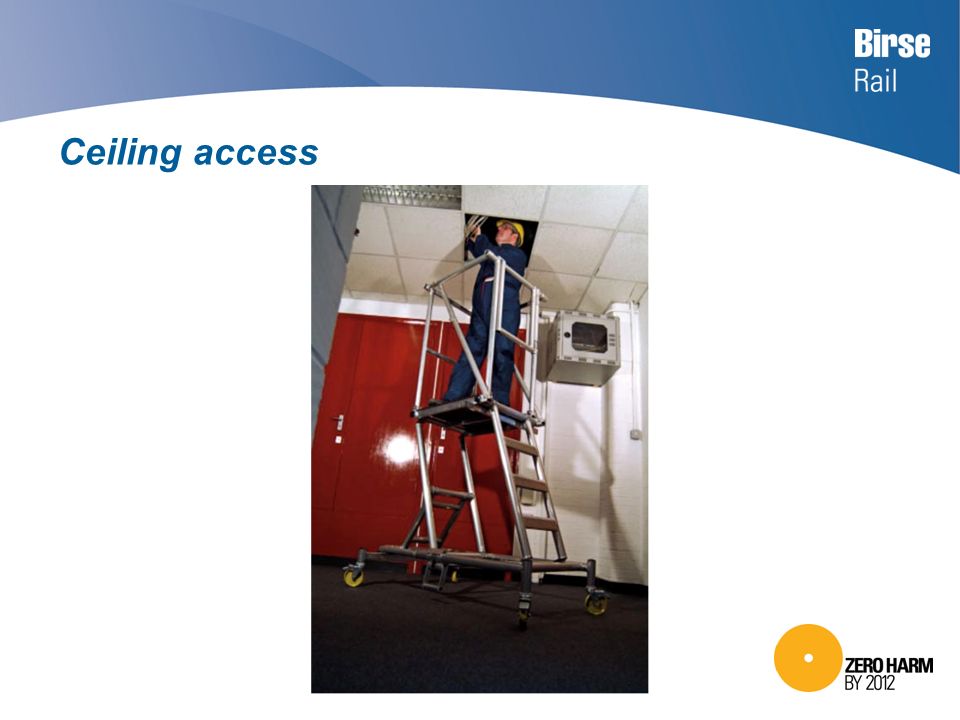 Birse
Rail

Ceiling access

ZERO HARM
BY 2012